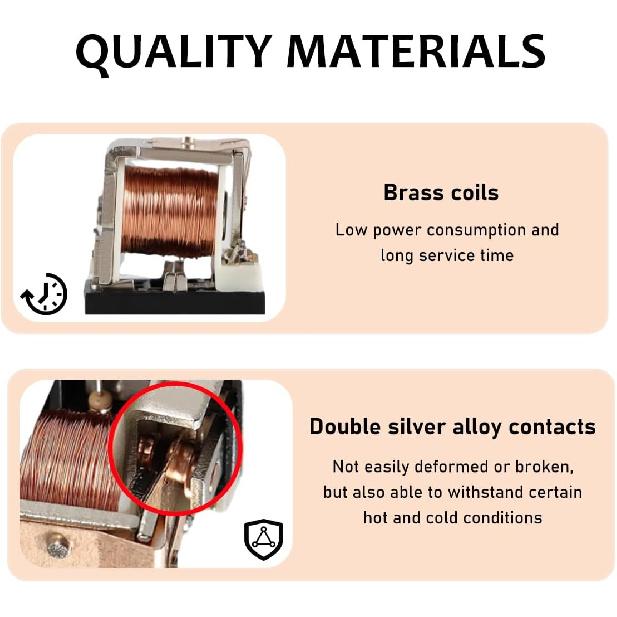 QUALITY MATERIALS

Brass coils

Low power consumption and long service time

Double silver alloy contacts

Not easily deformed or broken, but also able to withstand certain hot and cold conditions